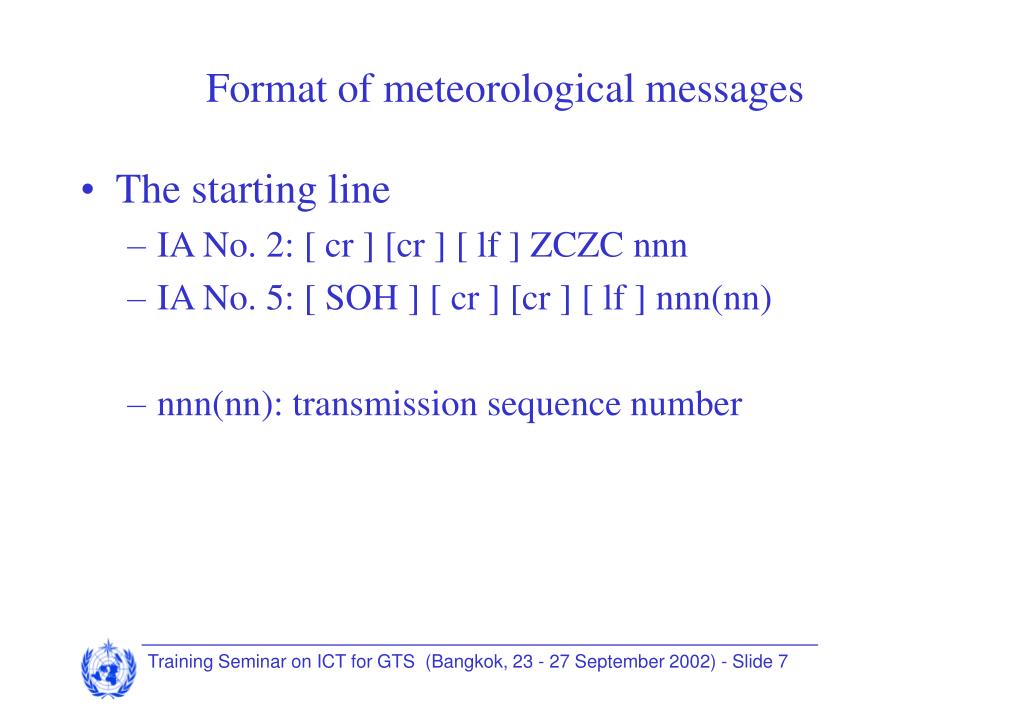 Format of meteorological messages

• The starting line
– IA No. 2: [ cr ] [cr ] [ lf ] ZCZC nnn
– IA No. 5: [ SOH ] [ cr ] [cr ] [ lf ] nnn(nn)

– nnn(nn): transmission sequence number

Training Seminar on ICT for GTS (Bangkok, 23 - 27 September 2002) - Slide 7